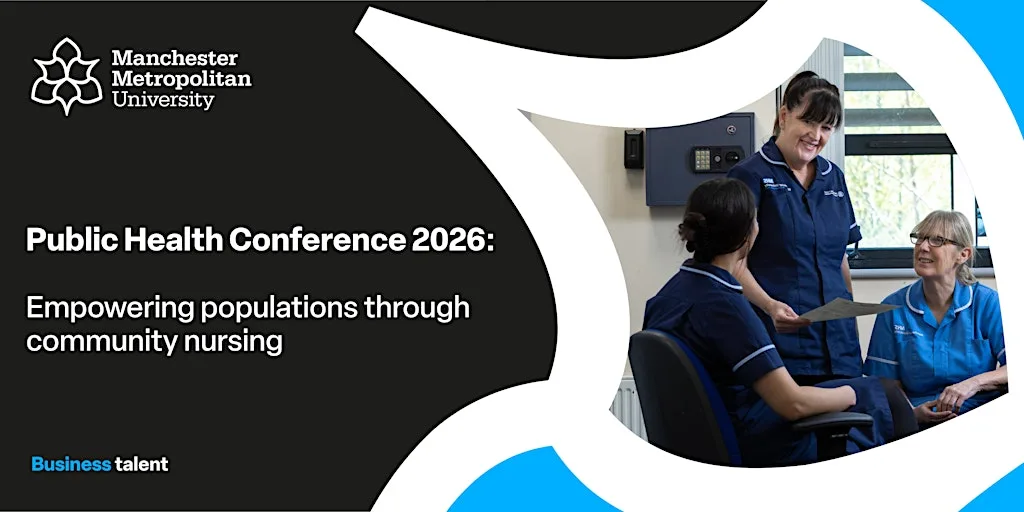 Manchester Metropolitan University

Public Health Conference 2026:

Empowering populations through community nursing

Business talent